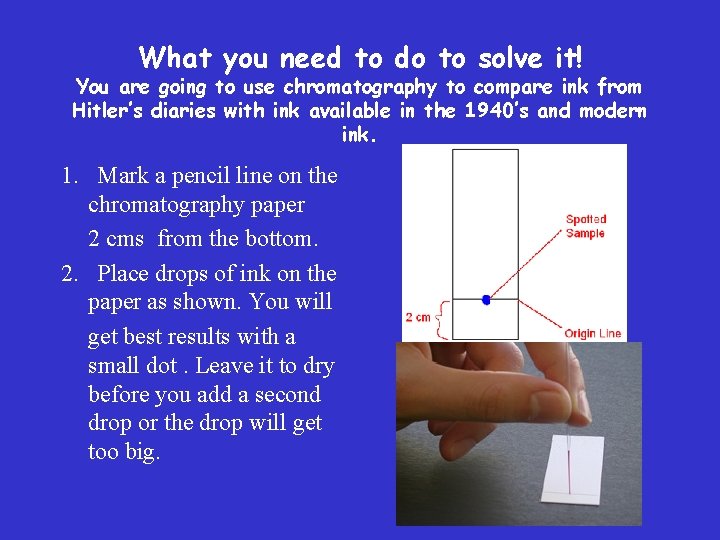 What you need to do to solve it!
You are going to use chromatography to compare ink from Hitler's diaries with ink available in the 1940's and modern ink.

1. Mark a pencil line on the chromatography paper
2 cms from the bottom.
2. Place drops of ink on the paper as shown. You will
get best results with a small dot . Leave it to dry before you add a second drop or the drop will get too big.

Spotted Sample
2 cm
Origin Line